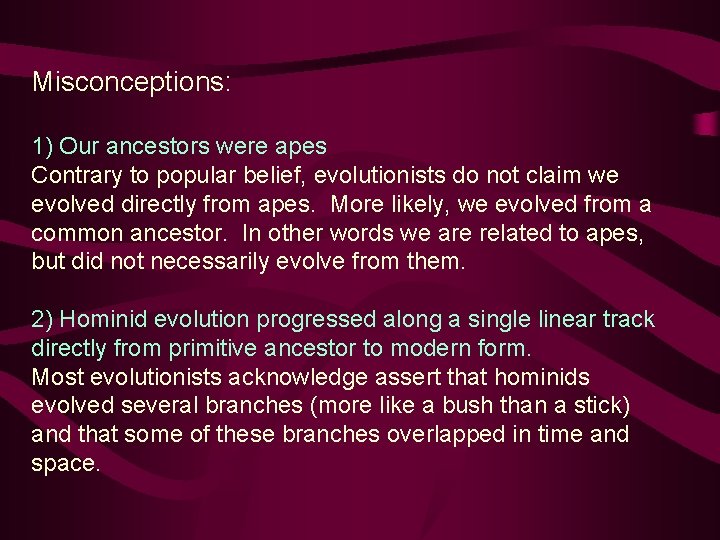 Misconceptions:

1) Our ancestors were apes
Contrary to popular belief, evolutionists do not claim we evolved directly from apes. More likely, we evolved from a common ancestor. In other words we are related to apes, but did not necessarily evolve from them.

2) Hominid evolution progressed along a single linear track directly from primitive ancestor to modern form.
Most evolutionists acknowledge assert that hominids evolved several branches (more like a bush than a stick) and that some of these branches overlapped in time and space.